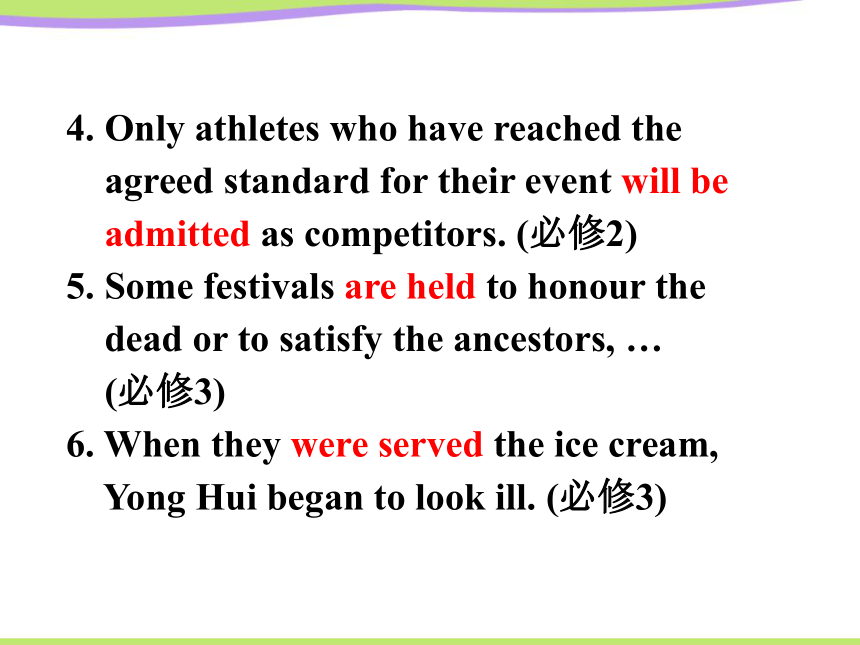 4. Only athletes who have reached the agreed standard for their event will be admitted as competitors. (必修2)

5. Some festivals are held to honour the dead or to satisfy the ancestors, … (必修3)

6. When they were served the ice cream, Yong Hui began to look ill. (必修3)